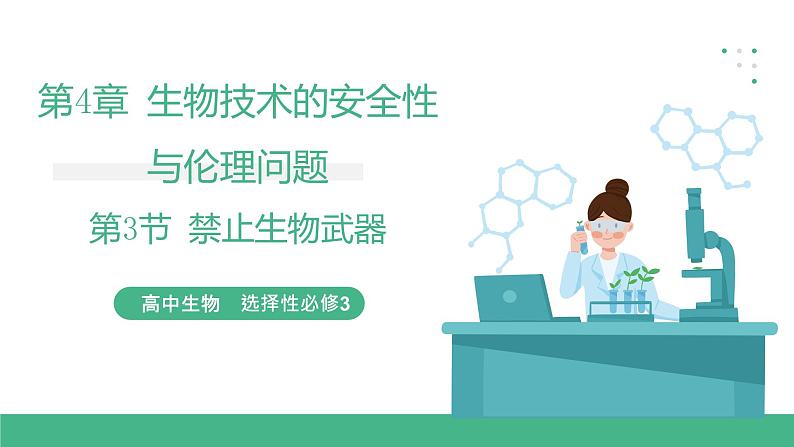 第4章 生物技术的安全性与伦理问题

第3节 禁止生物武器

高中生物 选择性必修3